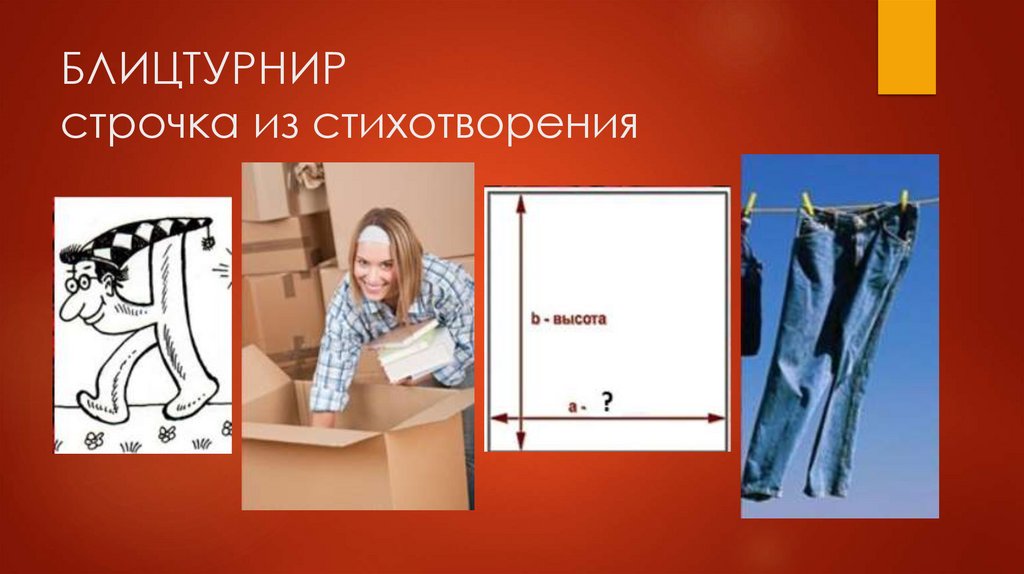 БЛИЦТУРНИР
строчка из стихотворения

b - высота

a - ?